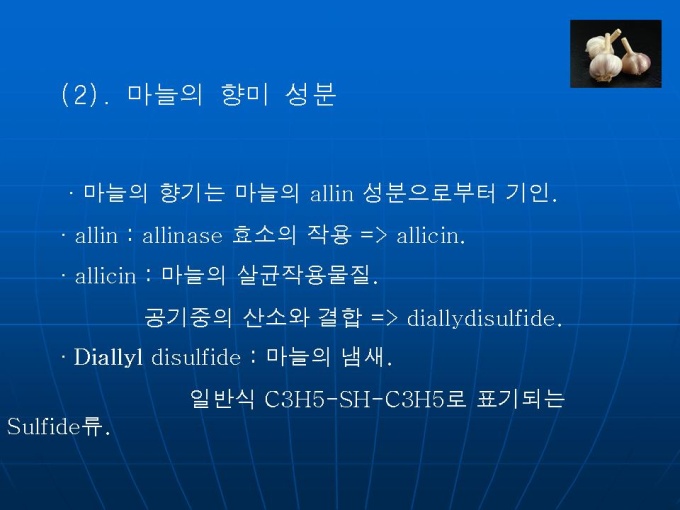 (2). 마늘의 향미 성분

· 마늘의 향기는 마늘의 allin 성분으로부터 기인.

· allin : allinase 효소의 작용 => allicin.

· allicin : 마늘의 살균작용물질.

공기중의 산소와 결합 => diallydisulfide.

· Diallyl disulfide : 마늘의 냄새.

일반식 C3H5-SH-C3H5로 표기되는 Sulfide류.